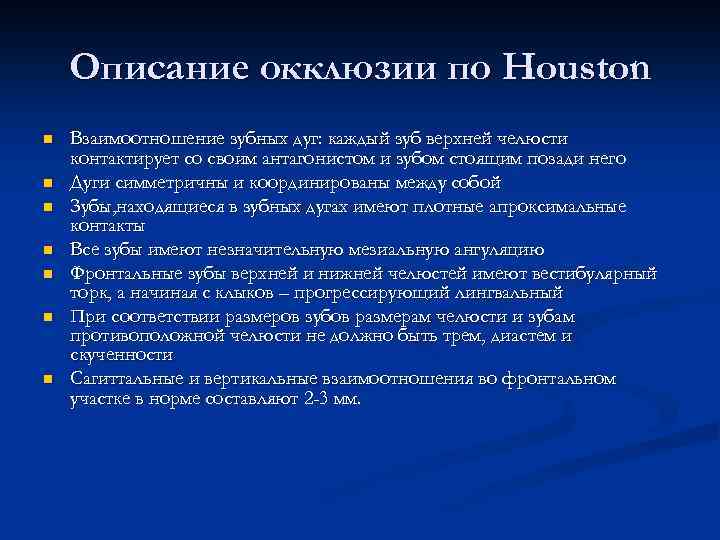 Описание окклюзии по Houston

- Взаимоотношение зубных дуг: каждый зуб верхней челюсти контактирует со своим антагонистом и зубом стоящим позади него
- Дуги симметричны и координированы между собой
- Зубы,находящиеся в зубных дугах имеют плотные апроксимальные контакты
- Все зубы имеют незначительную мезиальную ангуляцию
- Фронтальные зубы верхней и нижней челюстей имеют вестибулярный торк, а начиная с клыков – прогрессирующий лингвальный
- При соответствии размеров зубов размерам челюсти и зубам противоположной челюсти не должно быть трем, диастем и скученности
- Сагиттальные и вертикальные взаимоотношения во фронтальном участке в норме составляют 2-3 мм.